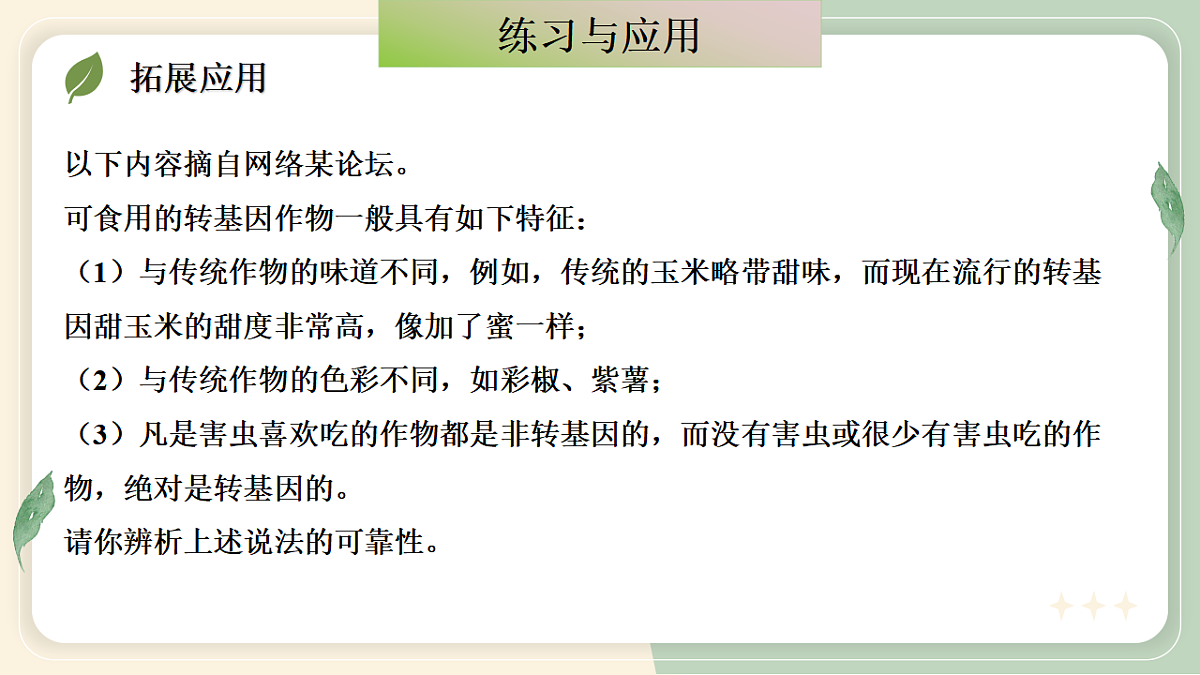 练习与应用

拓展应用

以下内容摘自网络某论坛。
可食用的转基因作物一般具有如下特征：
（1）与传统作物的味道不同，例如，传统的玉米略带甜味，而现在流行的转基因甜玉米的甜度非常高，像加了蜜一样；
（2）与传统作物的色彩不同，如彩椒、紫薯；
（3）凡是害虫喜欢吃的作物都是非转基因的，而没有害虫或很少有害虫吃的作物，绝对是转基因的。
请你辨析上述说法的可靠性。